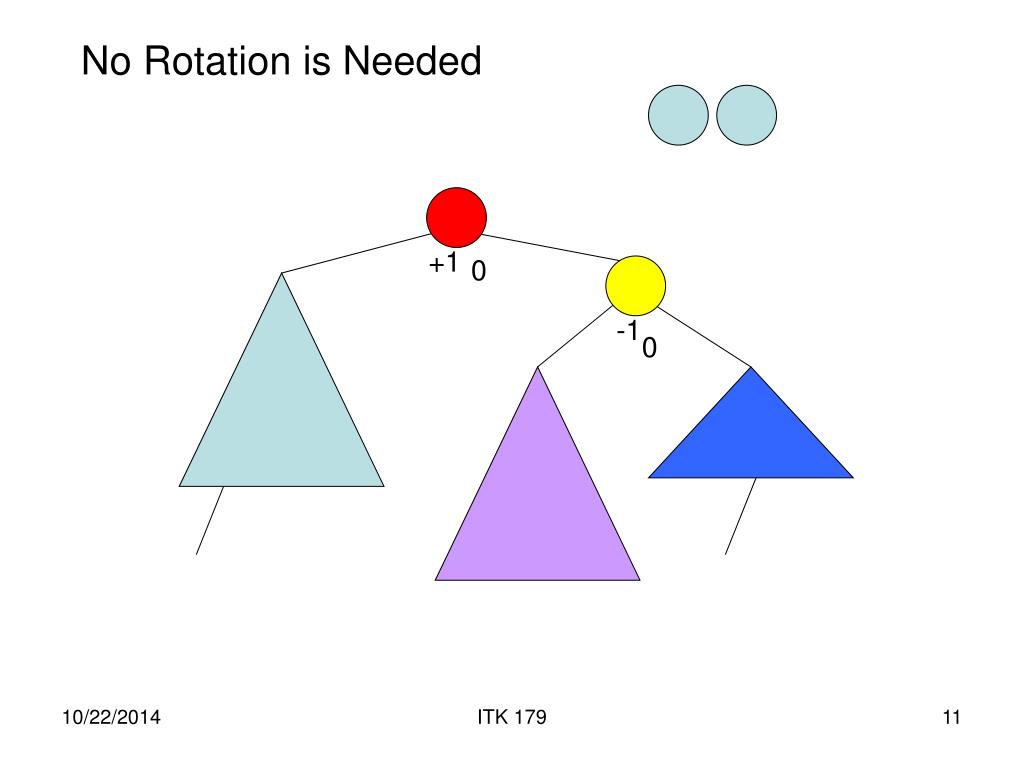 No Rotation is Needed

+1 0

-1 0

10/22/2014

ITK 179

11